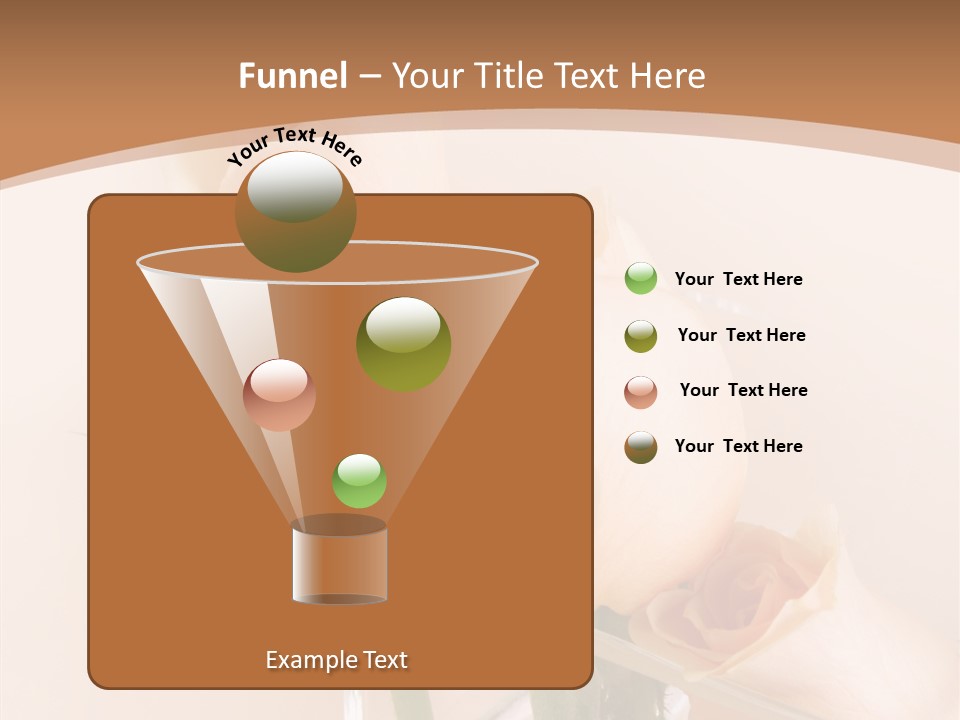 Funnel – Your Title Text Here

Your Text Here

Your Text Here

Your Text Here

Your Text Here

Your Text Here

Example Text